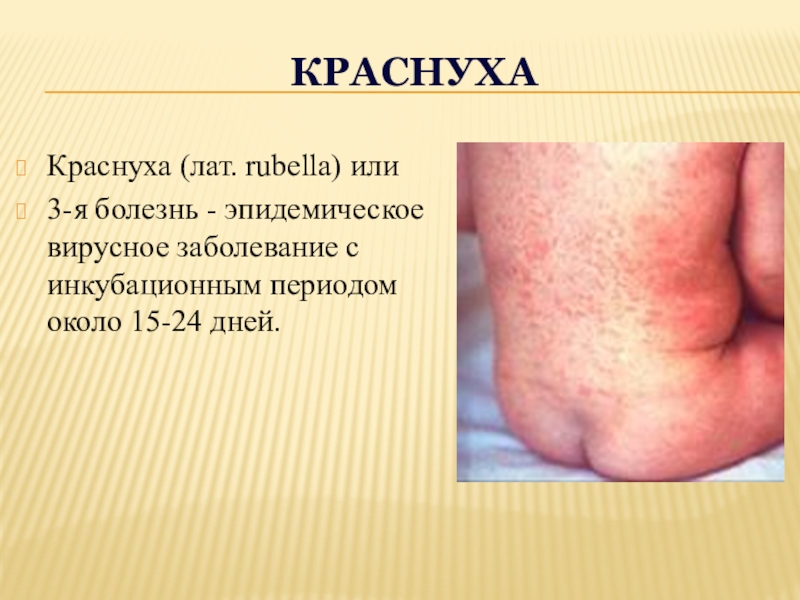 КРАСНУХА

Краснуха (лат. rubella) или

3-я болезнь - эпидемическое вирусное заболевание с инкубационным периодом около 15-24 дней.